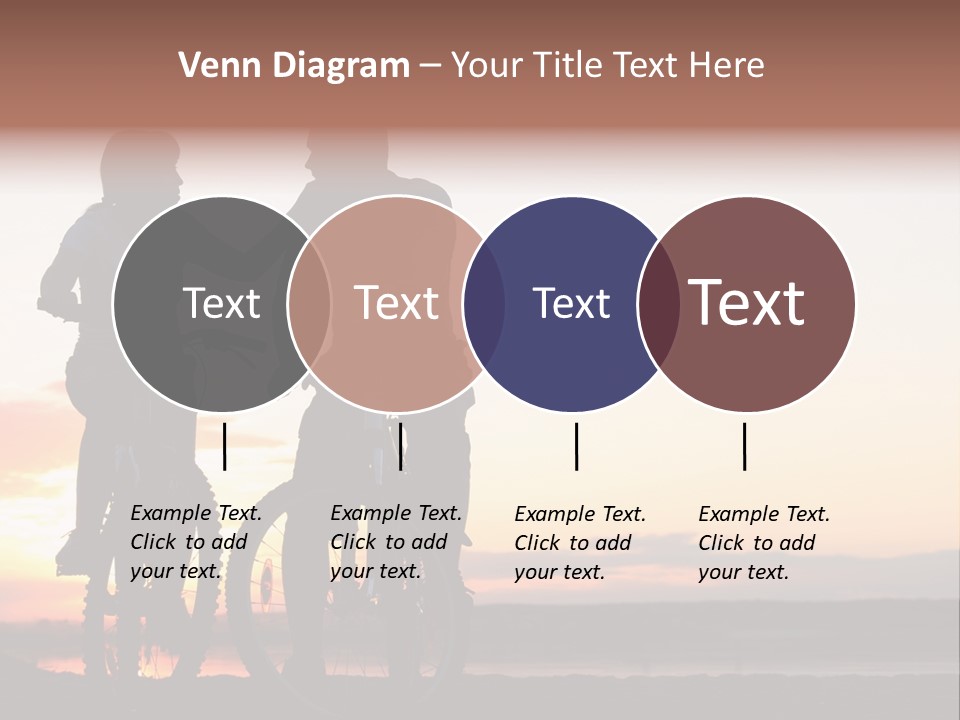 Venn Diagram – Your Title Text Here

Text

Text

Text

Text

Example Text. Click to add your text.

Example Text. Click to add your text.

Example Text. Click to add your text.

Example Text. Click to add your text.